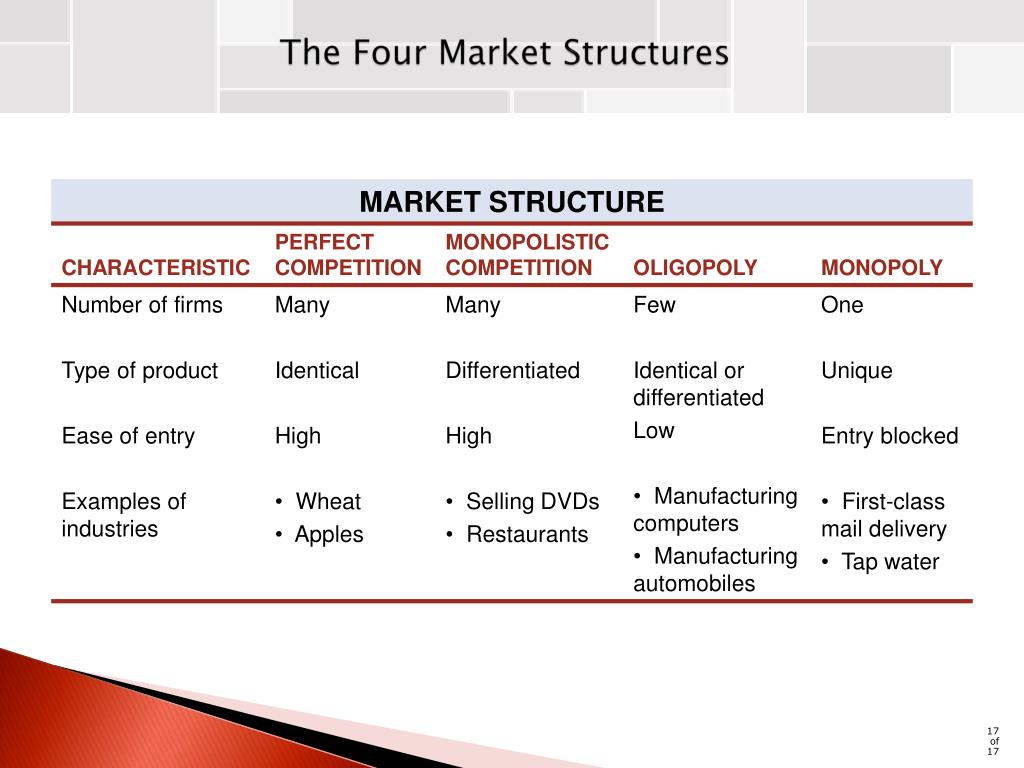 The Four Market Structures

MARKET STRUCTURE

| CHARACTERISTIC | PERFECT COMPETITION | MONOPOLISTIC COMPETITION | OLIGOPOLY | MONOPOLY |
|---|---|---|---|---|
| Number of firms | Many | Many | Few | One |
| Type of product | Identical | Differentiated | Identical or differentiated | Unique |
| Ease of entry | High | High | Low | Entry blocked |
| Examples of industries | • Wheat • Apples | • Selling DVDs • Restaurants | • Manufacturing computers • Manufacturing automobiles | • First-class mail delivery • Tap water |

17 of 17